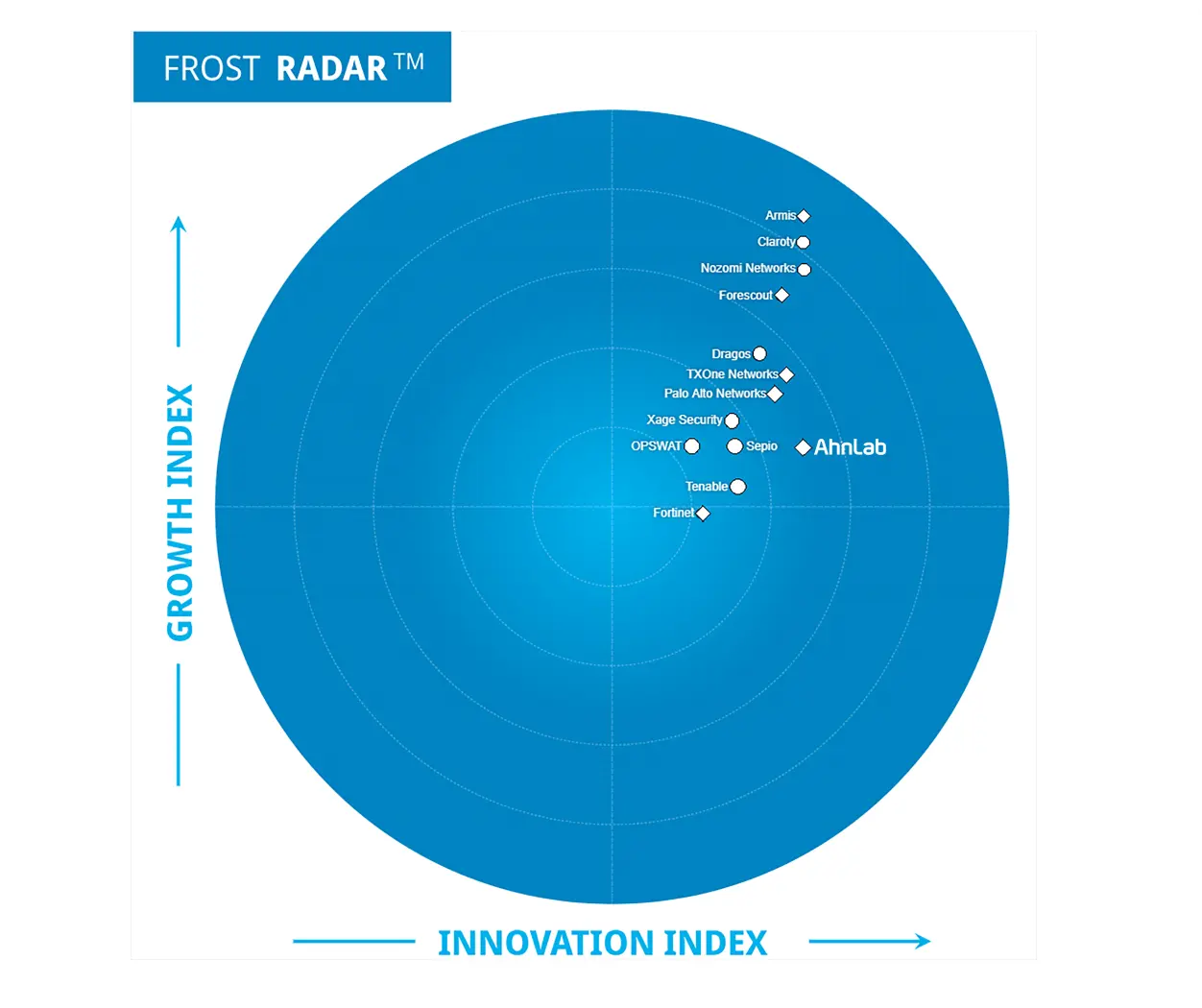 FROST RADAR™

GROWTH INDEX

Armis
Claroty
Nozomi Networks
Forescout
Dragos
TXOne Networks
Palo Alto Networks
Xage Security
OPSWAT
Sepio
AhnLab
Tenable
Fortinet

INNOVATION INDEX